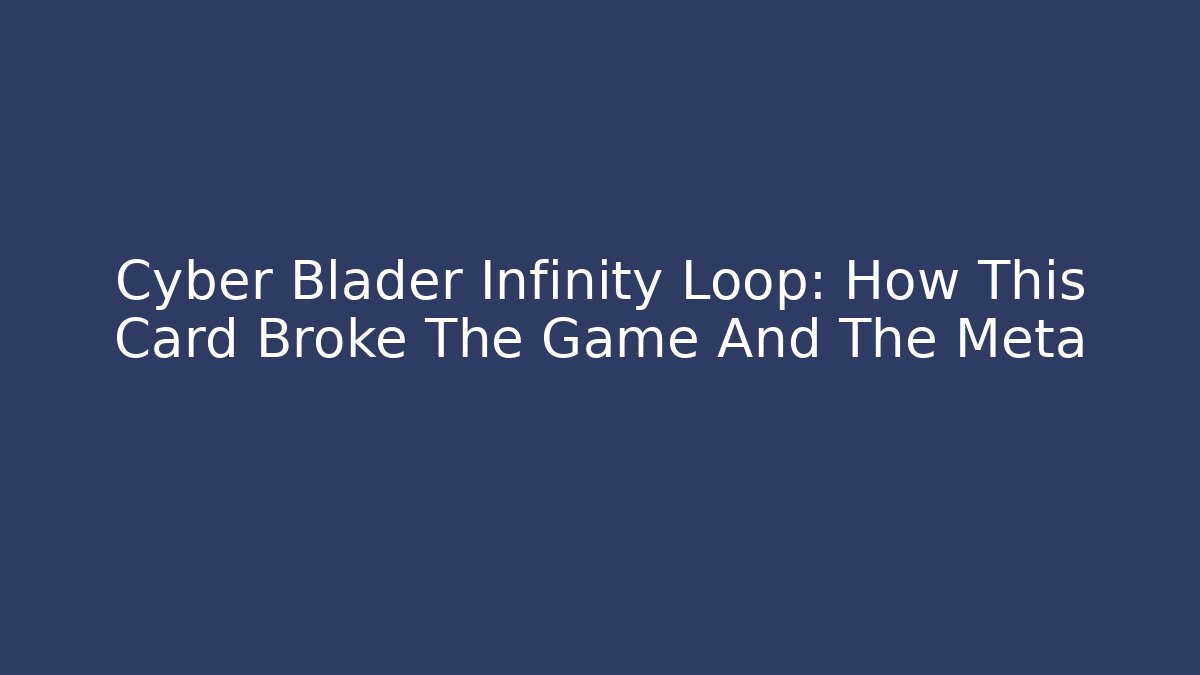 Cyber Blader Infinity Loop: How This Card Broke The Game And The Meta